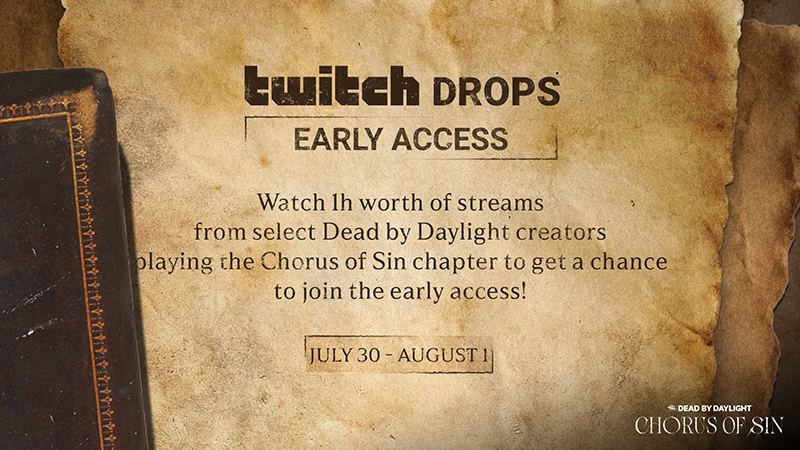 twitch DROPS

EARLY ACCESS

Watch 1h worth of streams from select Dead by Daylight creators playing the Chorus of Sin chapter to get a chance to join the early access!

JULY 30 - AUGUST 1

DEAD BY DAYLIGHT
CHORUS OF SIN